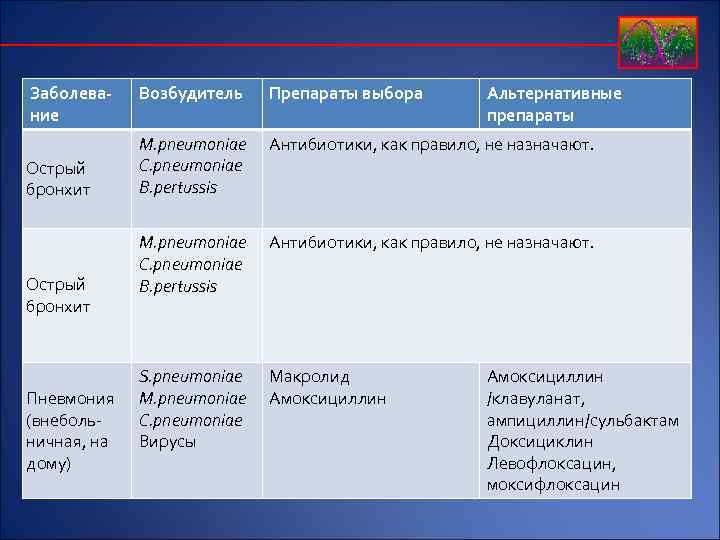 | Заболевание | Возбудитель | Препараты выбора | Альтернативные препараты |
|---|---|---|---|
| Острый бронхит | M.pneumoniae C.pneumoniae B.pertussis | Антибиотики, как правило, не назначают. | |
| Острый бронхит | M.pneumoniae C.pneumoniae B.pertussis | Антибиотики, как правило, не назначают. | |
| Пневмония (внебольничная, на дому) | S.pneumoniae M.pneumoniae C.pneumoniae Вирусы | Макролид Амоксициллин | Амоксициллин /клавуланат, ампициллин/сульбактам Доксициклин Левофлоксацин, моксифлоксацин |